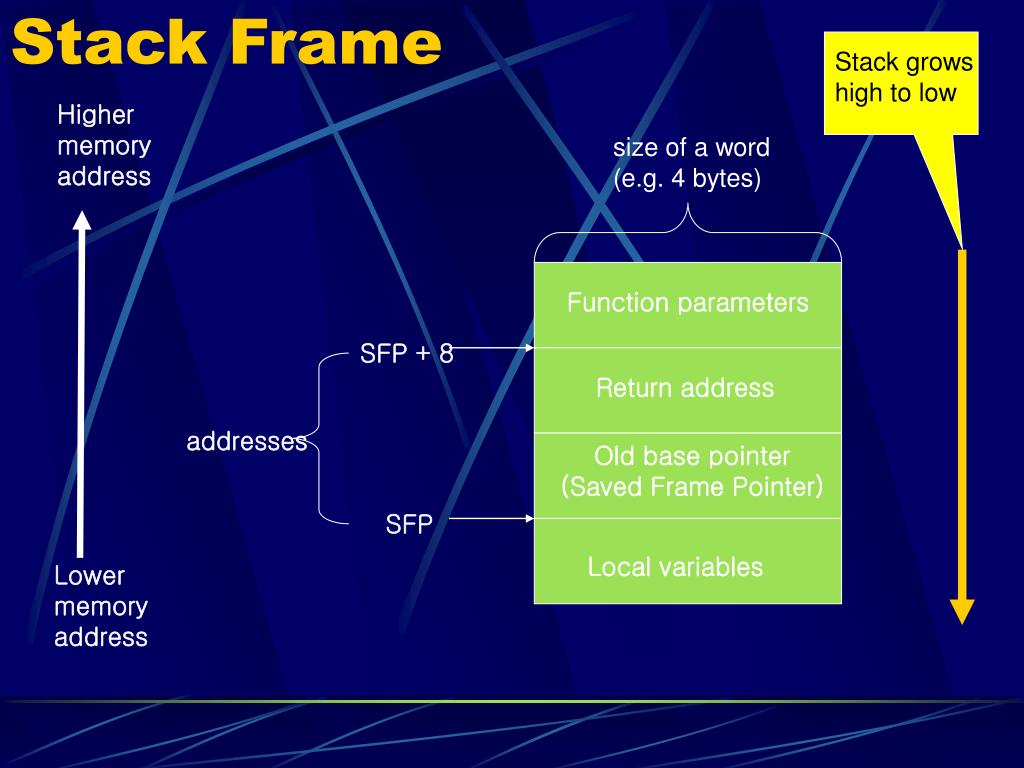 Stack Frame

Stack grows high to low

Higher memory address

size of a word (e.g. 4 bytes)

Function parameters

SFP + 8

Return address

addresses

Old base pointer (Saved Frame Pointer)

SFP

Local variables

Lower memory address